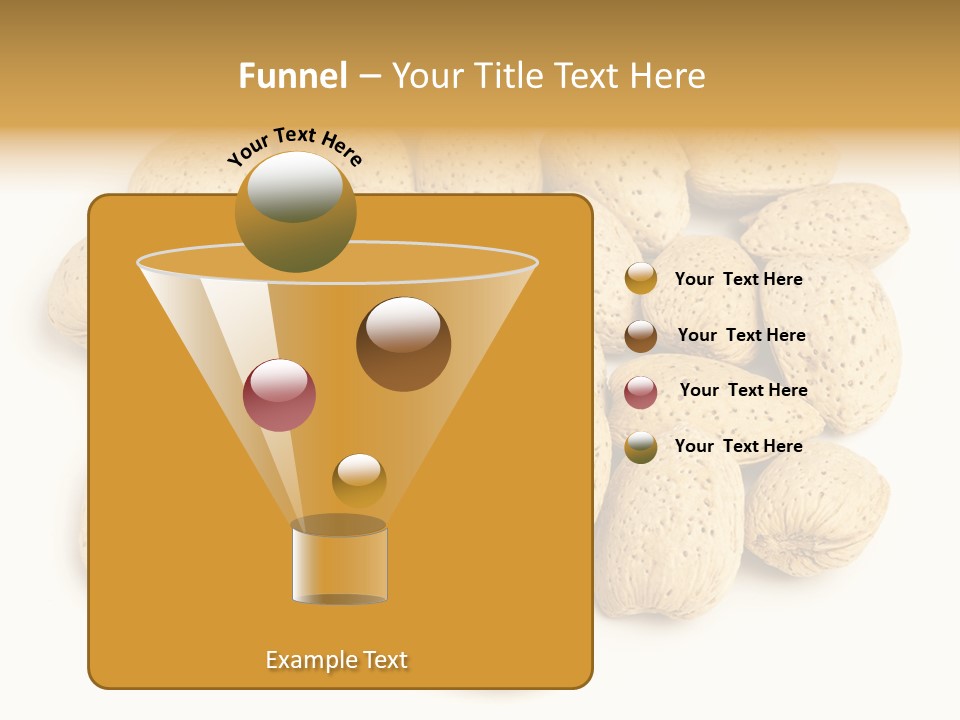 Funnel – Your Title Text Here

Your Text Here

Your Text Here

Your Text Here

Your Text Here

Your Text Here

Example Text